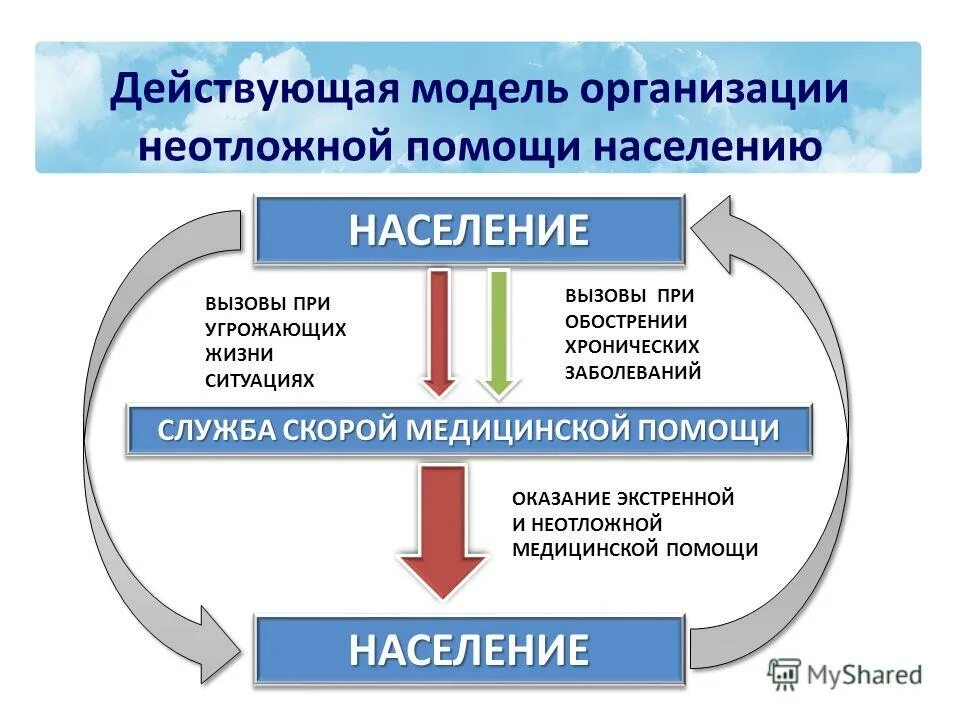 Действующая модель организации неотложной помощи населению

НАСЕЛЕНИЕ

ВЫЗОВЫ ПРИ УГРОЖАЮЩИХ ЖИЗНИ СИТУАЦИЯХ

ВЫЗОВЫ ПРИ ОБОСТРЕНИИ ХРОНИЧЕСКИХ ЗАБОЛЕВАНИЙ

СЛУЖБА СКОРОЙ МЕДИЦИНСКОЙ ПОМОЩИ

ОКАЗАНИЕ ЭКСТРЕННОЙ И НЕОТЛОЖНОЙ МЕДИЦИНСКОЙ ПОМОЩИ

НАСЕЛЕНИЕ

MyShared